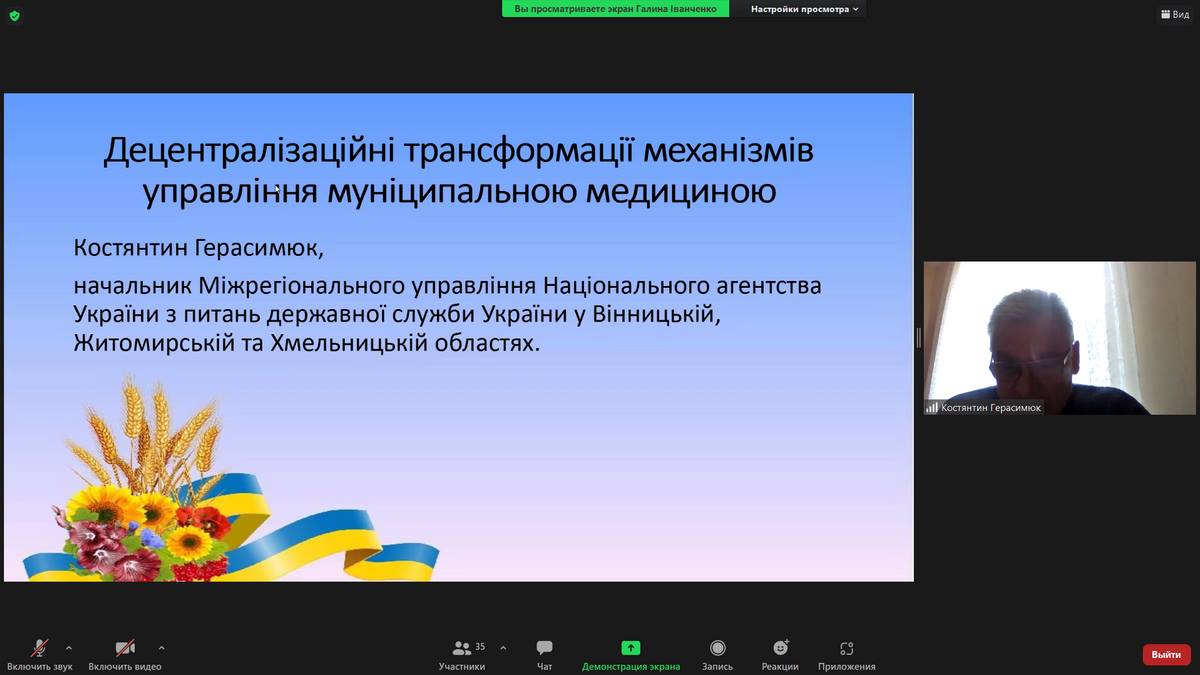 Вы просматриваете экран Галина Іванченко

Настройки просмотра

Вид

Децентралізаційні трансформації механізмів управління муніципальною медициною

Костянтин Герасимюк,

начальник Міжрегіонального управління Національного агентства України з питань державної служби України у Вінницькій, Житомирській та Хмельницькій областях.

Костянтин Герасимюк

Включить звук

Включить видео

35

Участники

Чат

Демонстрация экрана

Запись

Реакции

Приложения

Выйти